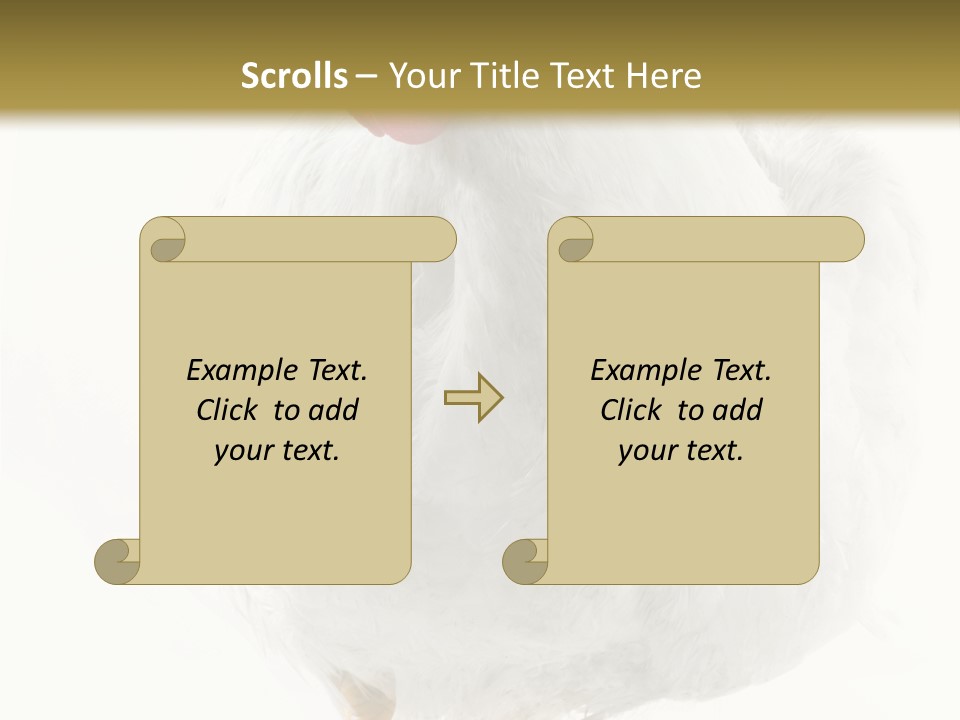 Scrolls – Your Title Text Here

Example Text. Click to add your text.

Example Text. Click to add your text.